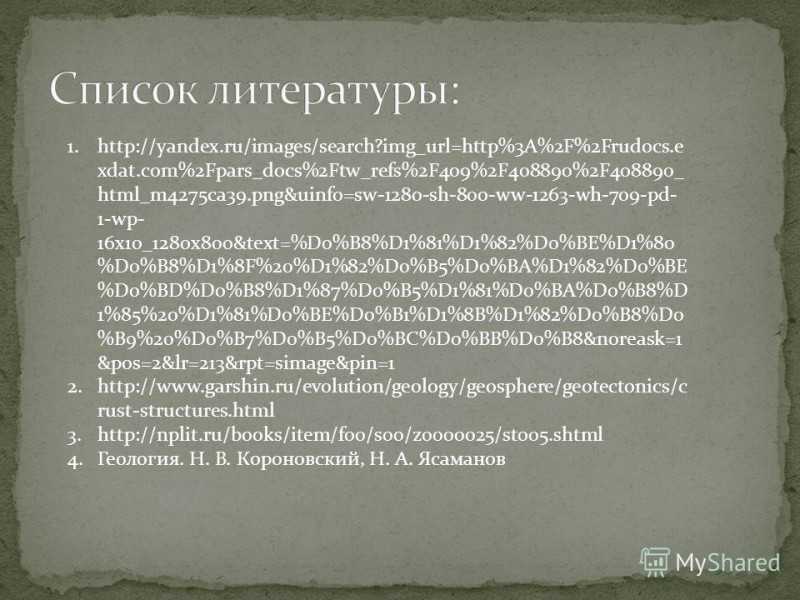 Список литературы:

1. http://yandex.ru/images/search?img_url=http%3A%2F%2Frudocs.exdat.com%2Fpars_docs%2Ftw_refs%2F409%2F408890%2F408890_html_m4275ca39.png&uinfo=sw-1280-sh-800-ww-1263-wh-709-pd-1-wp-16x10_1280x800&text=%D0%B8%D1%81%D1%82%D0%BE%D1%80%D0%B8%D1%8F%20%D1%82%D0%B5%D0%BA%D1%82%D0%BE%D0%BD%D0%B8%D1%87%D0%B5%D1%81%D0%BA%D0%B8%D1%85%20%D1%81%D0%BE%D0%B1%D1%8B%D1%82%D0%B8%D0%B9%20%D0%B7%D0%B5%D0%BC%D0%BB%D0%B8&noreask=1&pos=2&lr=213&rpt=simage&pin=1
2. http://www.garshin.ru/evolution/geology/geosphere/geotectonics/crust-structures.html
3. http://nplit.ru/books/item/f00/s00/z0000025/st005.shtml
4. Геология. Н. В. Короновский, Н. А. Ясаманов

MyShared